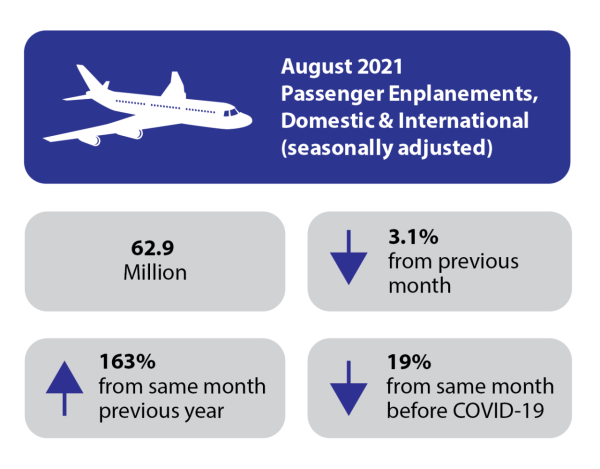 August 2021
Passenger Enplanements, Domestic & International (seasonally adjusted)

62.9
Million

3.1%
from previous month

163%
from same month previous year

19%
from same month before COVID-19